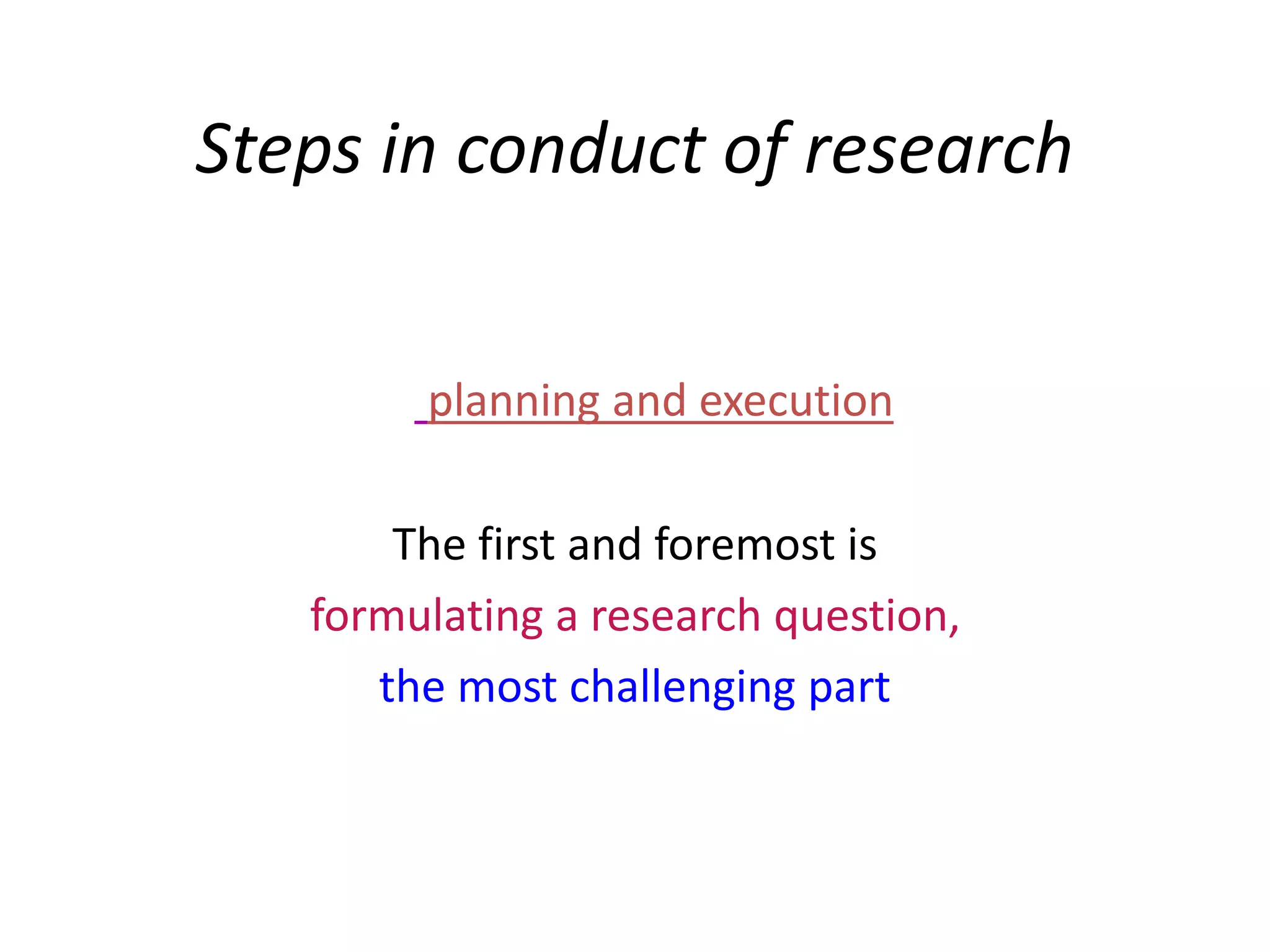 Steps in conduct of research

planning and execution

The first and foremost is

formulating a research question,

the most challenging part